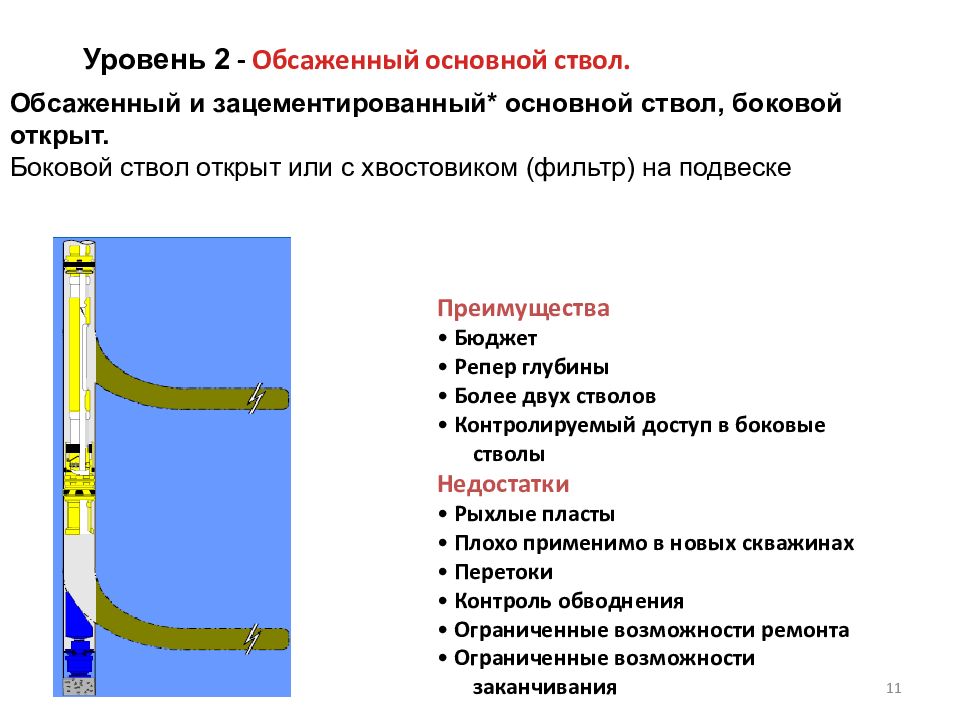 Уровень 2 - Обсаженный основной ствол.

Обсаженный и зацементированный* основной ствол, боковой открыт.
Боковой ствол открыт или с хвостовиком (фильтр) на подвеске

Преимущества
• Бюджет
• Репер глубины
• Более двух стволов
• Контролируемый доступ в боковые стволы
Недостатки
• Рыхлые пласты
• Плохо применимо в новых скважинах
• Перетоки
• Контроль обводнения
• Ограниченные возможности ремонта
• Ограниченные возможности заканчивания

11